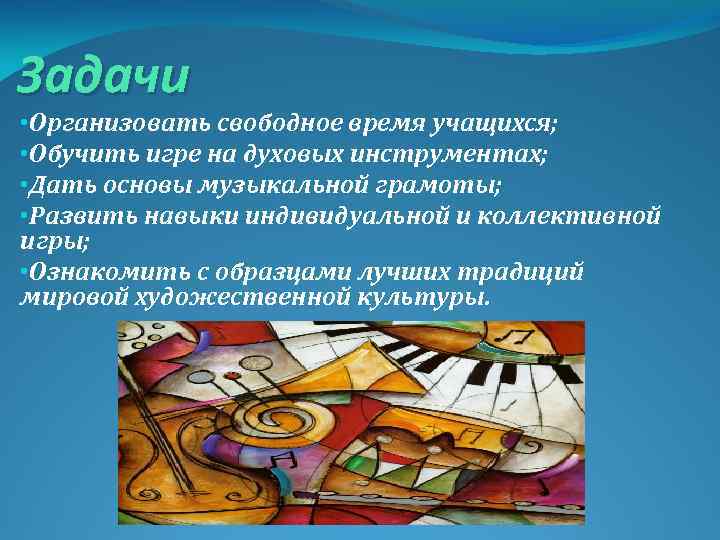 Задачи

•Организовать свободное время учащихся;

•Обучить игре на духовых инструментах;

•Дать основы музыкальной грамоты;

•Развить навыки индивидуальной и коллективной игры;

•Ознакомить с образцами лучших традиций мировой художественной культуры.